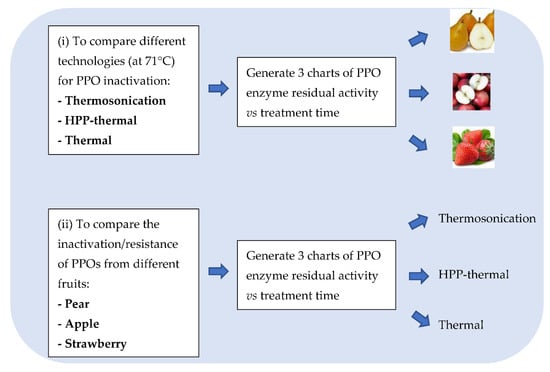 (i) To compare different technologies (at 71°C) for PPO inactivation:
- Thermosonication
- HPP-thermal
- Thermal

Generate 3 charts of PPO enzyme residual activity vs treatment time

(ii) To compare the inactivation/resistance of PPOs from different fruits:
- Pear
- Apple
- Strawberry

Generate 3 charts of PPO enzyme residual activity vs treatment time

Thermosonication

HPP-thermal

Thermal